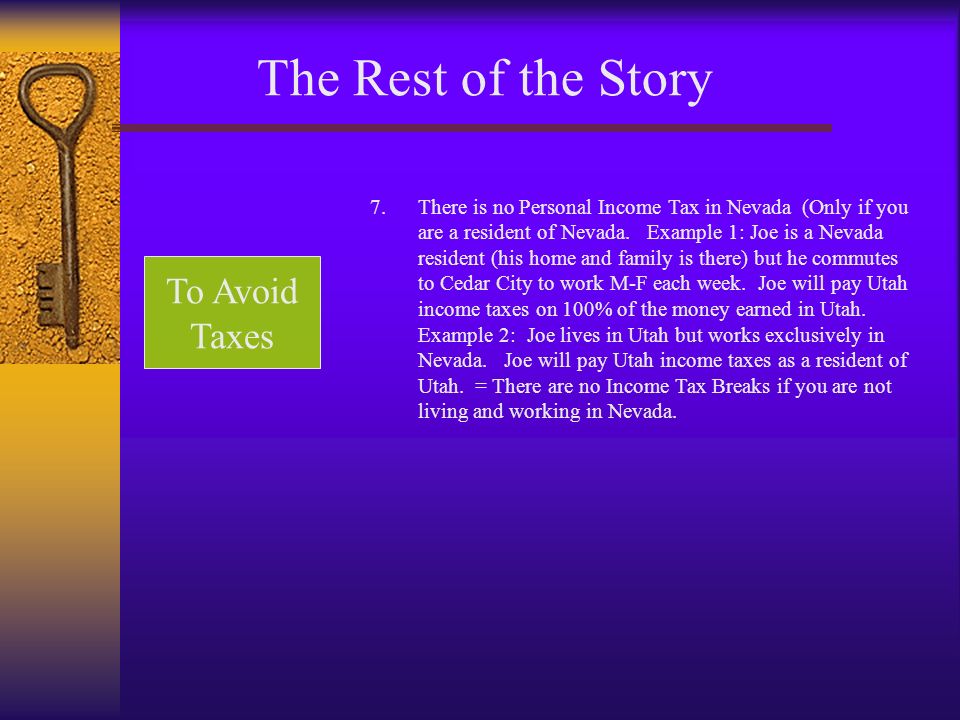 The Rest of the Story

To Avoid Taxes

7. There is no Personal Income Tax in Nevada (Only if you are a resident of Nevada. Example 1: Joe is a Nevada resident (his home and family is there) but he commutes to Cedar City to work M-F each week. Joe will pay Utah income taxes on 100% of the money earned in Utah. Example 2: Joe lives in Utah but works exclusively in Nevada. Joe will pay Utah income taxes as a resident of Utah. = There are no Income Tax Breaks if you are not living and working in Nevada.